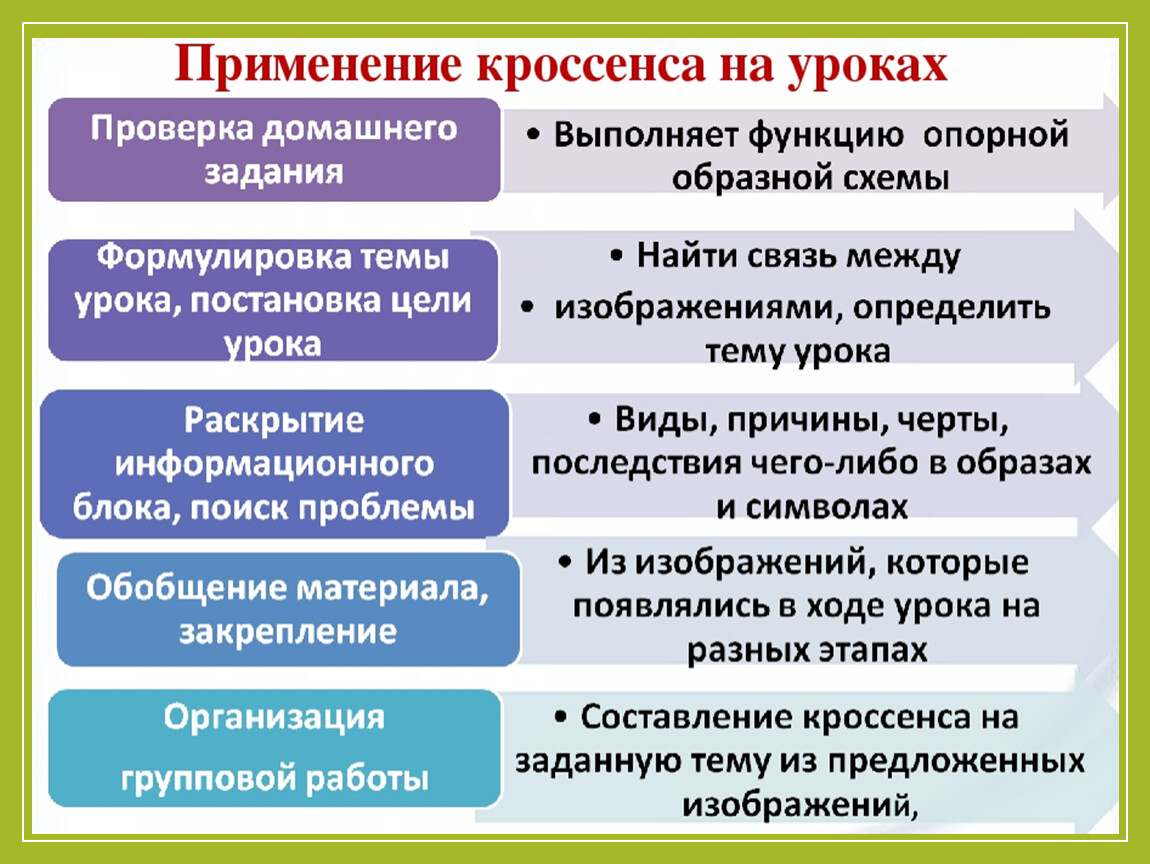 Применение кроссенса на уроках

Проверка домашнего задания

• Выполняет функцию опорной образной схемы

Формулировка темы урока, постановка цели урока

• Найти связь между
• изображениями, определить тему урока

Раскрытие информационного блока, поиск проблемы

• Виды, причины, черты, последствия чего-либо в образах и символах

Обобщение материала, закрепление

• Из изображений, которые появлялись в ходе урока на разных этапах

Организация групповой работы

• Составление кроссенса на заданную тему из предложенных изображений,